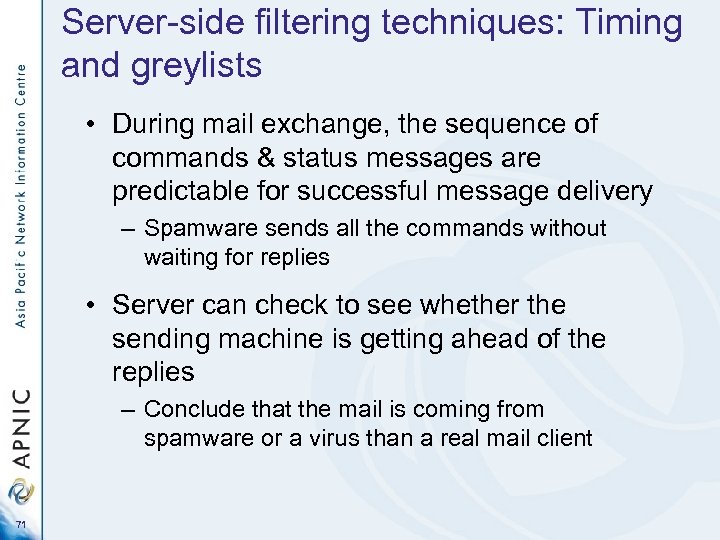 Server-side filtering techniques: Timing and greylists

• During mail exchange, the sequence of commands & status messages are predictable for successful message delivery
– Spamware sends all the commands without waiting for replies

• Server can check to see whether the sending machine is getting ahead of the replies
– Conclude that the mail is coming from spamware or a virus than a real mail client

Asia Pacific Network Information Centre

APNIC

71